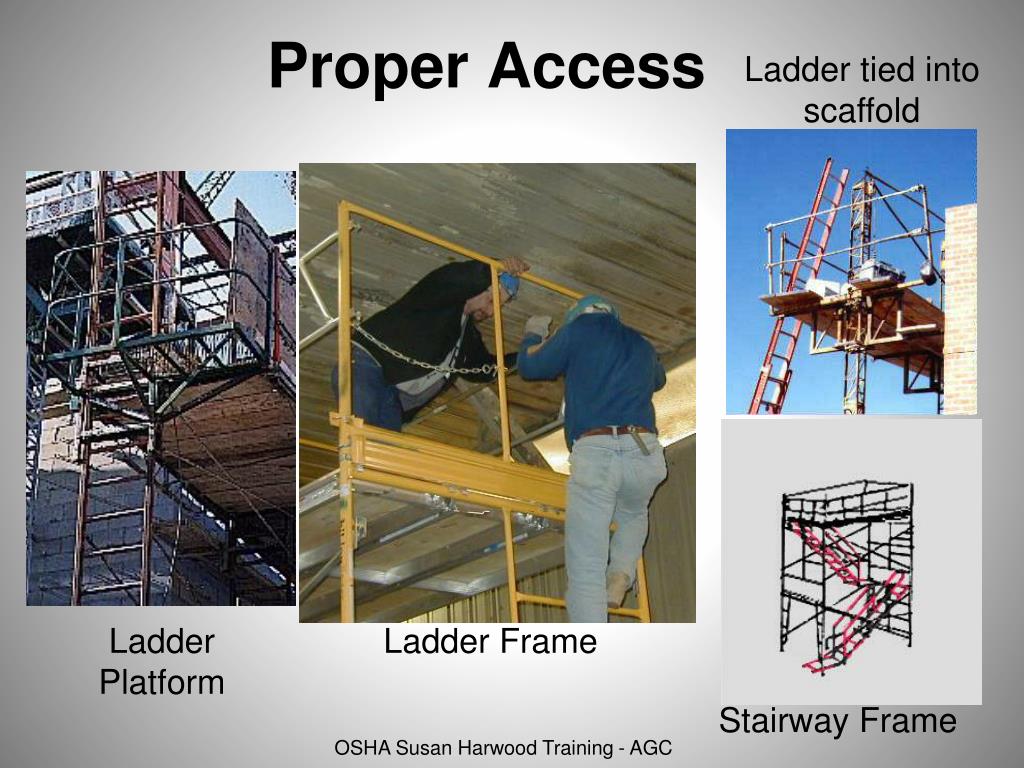 Proper Access

Ladder tied into scaffold

Ladder Platform

Ladder Frame

Stairway Frame

OSHA Susan Harwood Training - AGC